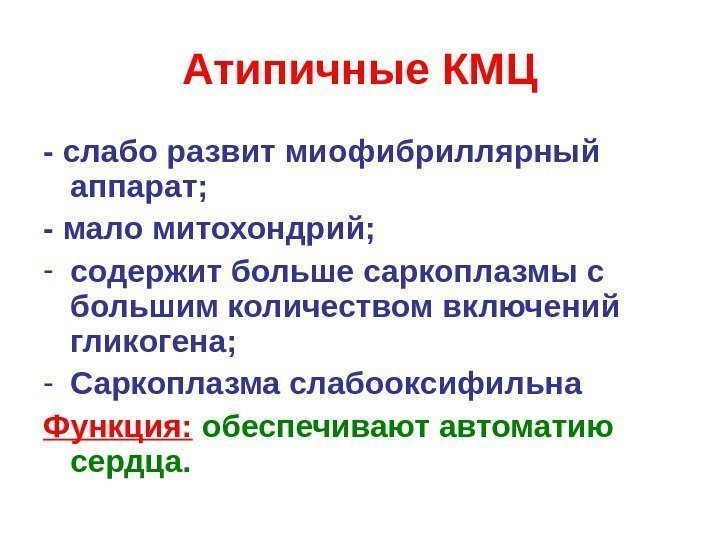 Атипичные КМЦ

- слабо развит миофибриллярный аппарат;

- мало митохондрий;

- содержит больше саркоплазмы с большим количеством включений гликогена;

- Саркоплазма слабооксифильна

Функция: обеспечивают автоматию сердца.